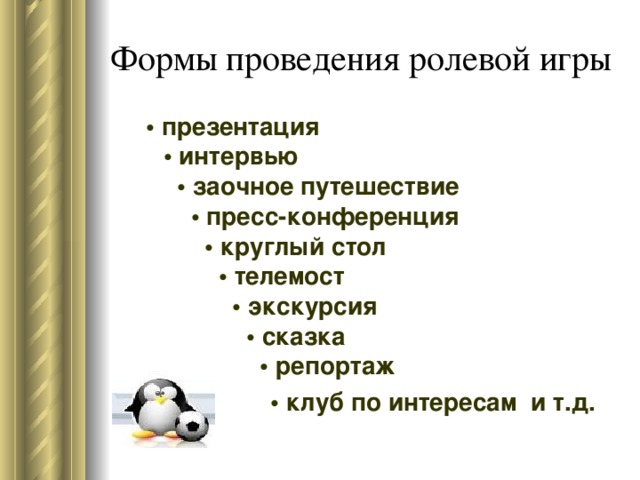 Формы проведения ролевой игры

• презентация
• интервью
• заочное путешествие
• пресс-конференция
• круглый стол
• телемост
• экскурсия
• сказка
• репортаж
• клуб по интересам и т.д.